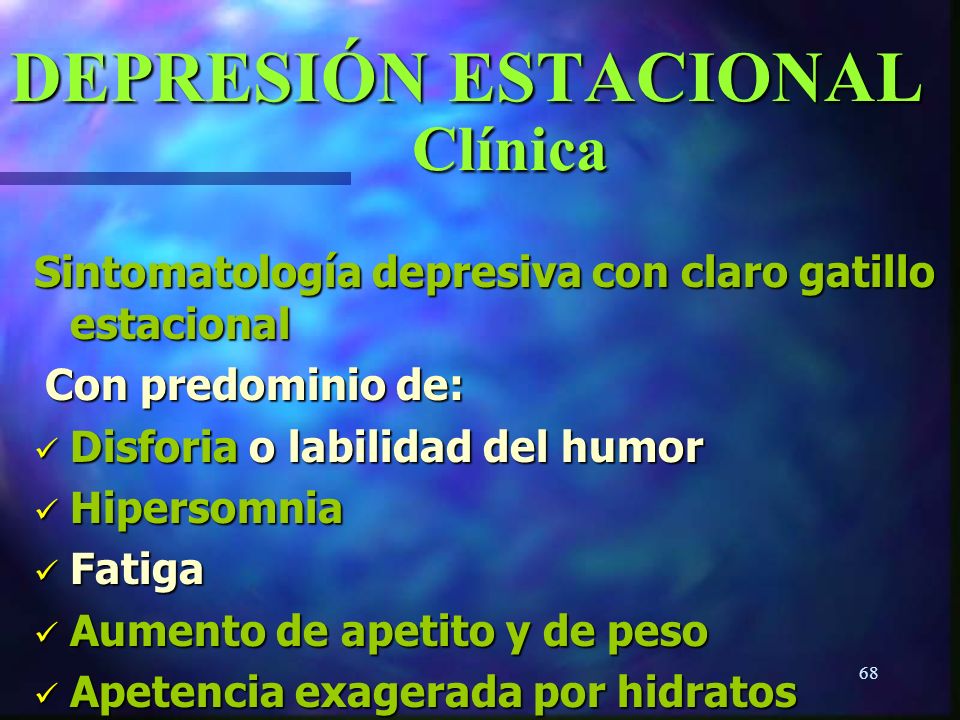 DEPRESIÓN ESTACIONAL
Clínica

Sintomatología depresiva con claro gatillo estacional

Con predominio de:

✓ Disforia o labilidad del humor
✓ Hipersomnia
✓ Fatiga
✓ Aumento de apetito y de peso
✓ Apetencia exagerada por hidratos

68